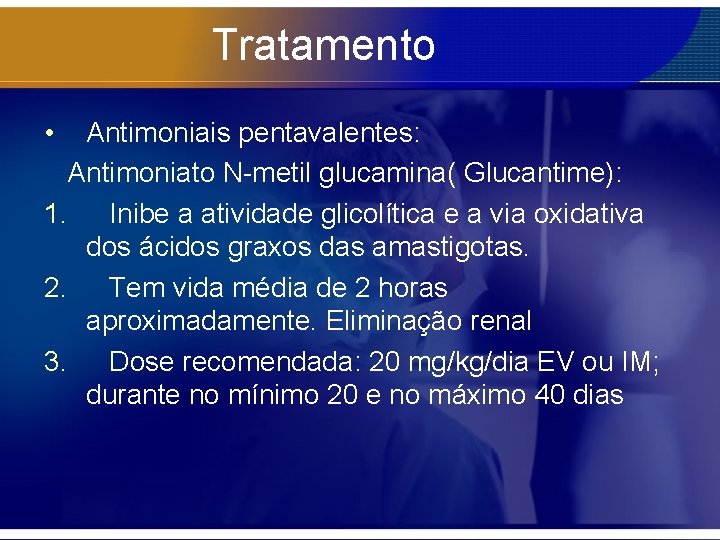 Tratamento

• Antimoniais pentavalentes:

Antimoniato N-metil glucamina( Glucantime):

1. Inibe a atividade glicolítica e a via oxidativa dos ácidos graxos das amastigotas.

2. Tem vida média de 2 horas aproximadamente. Eliminação renal

3. Dose recomendada: 20 mg/kg/dia EV ou IM; durante no mínimo 20 e no máximo 40 dias